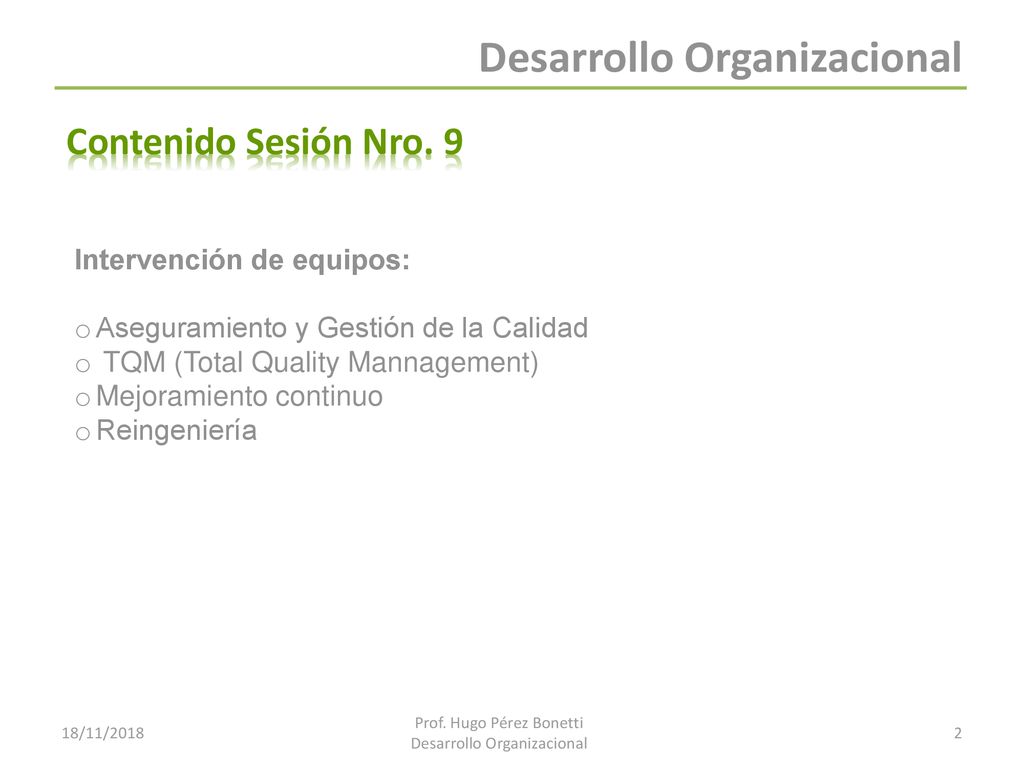 Desarrollo Organizacional

Contenido Sesión Nro. 9

Intervención de equipos:

o Aseguramiento y Gestión de la Calidad
o TQM (Total Quality Mannagement)
o Mejoramiento continuo
o Reingeniería

18/11/2018

Prof. Hugo Pérez Bonetti
Desarrollo Organizacional

2